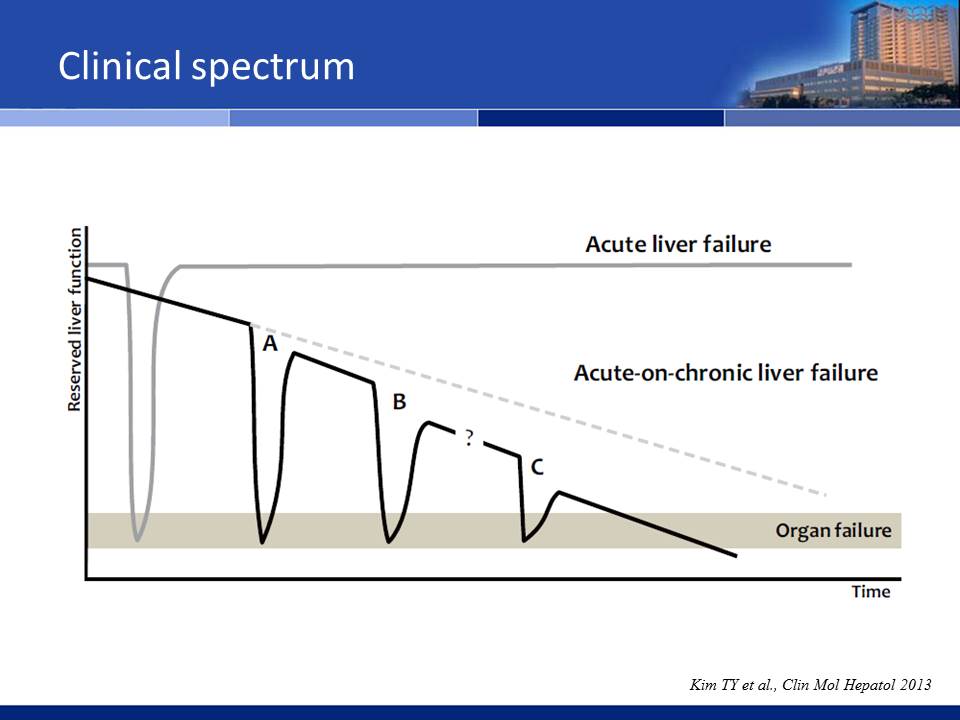 Clinical spectrum

Reserved liver function

Acute liver failure

A

Acute-on-chronic liver failure

B

?

C

Organ failure

Time

Kim TY et al., Clin Mol Hepatol 2013